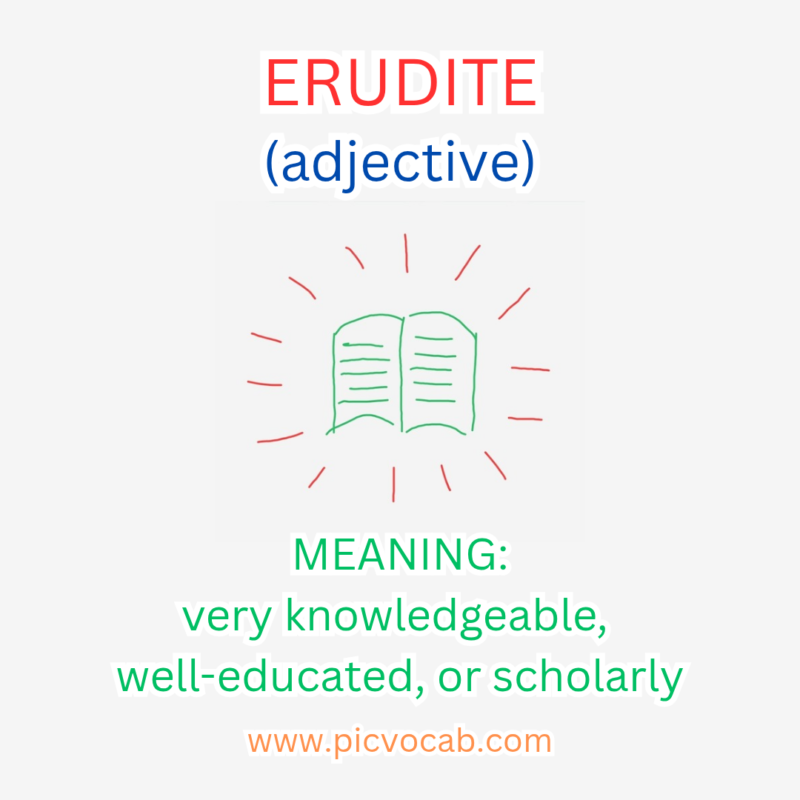 ERUDITE
(adjective)

MEANING:
very knowledgeable, well-educated, or scholarly

www.picvocab.com